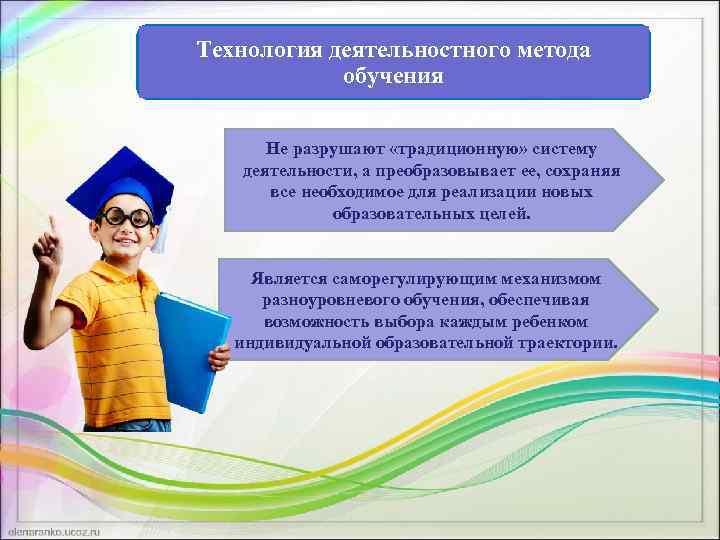 Технология деятельностного метода обучения

Не разрушают «традиционную» систему деятельности, а преобразовывает ее, сохраняя все необходимое для реализации новых образовательных целей.

Является саморегулирующим механизмом разноуровневого обучения, обеспечивая возможность выбора каждым ребенком индивидуальной образовательной траектории.

olenaranko.ucoz.ru